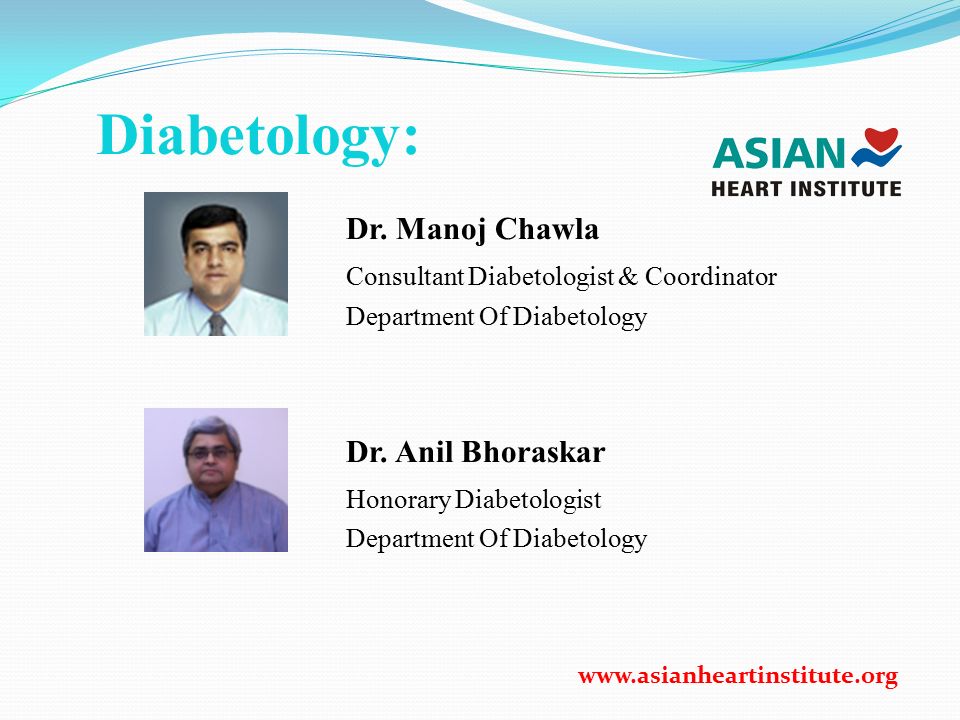 Diabetology:

ASIAN
HEART INSTITUTE

Dr. Manoj Chawla

Consultant Diabetologist & Coordinator
Department Of Diabetology

Dr. Anil Bhoraskar

Honorary Diabetologist
Department Of Diabetology

www.asianheartinstitute.org